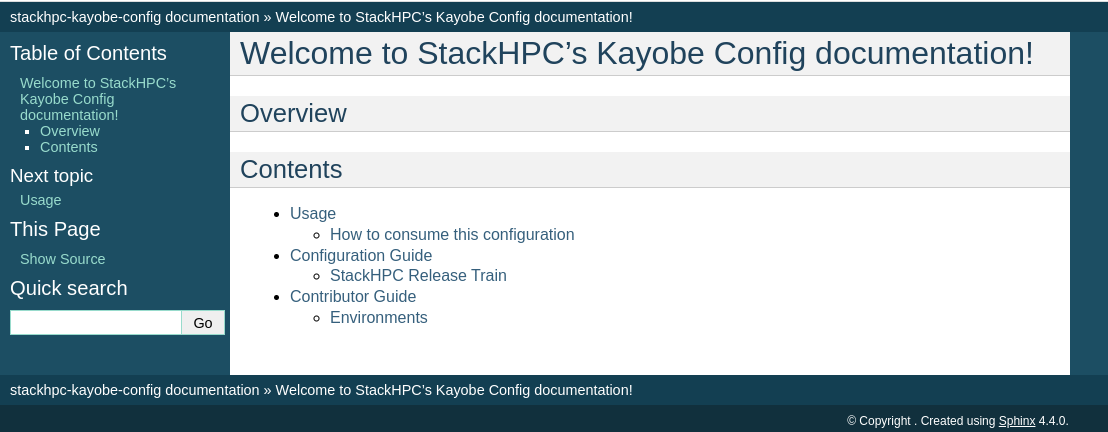 stackhpc-kayobe-config documentation » Welcome to StackHPC's Kayobe Config documentation!

Table of Contents

Welcome to StackHPC's Kayobe Config documentation!
- Overview
- Contents

Next topic

Usage

This Page

Show Source

Quick search

Go

Welcome to StackHPC's Kayobe Config documentation!

Overview

Contents

- Usage
  - How to consume this configuration
- Configuration Guide
  - StackHPC Release Train
- Contributor Guide
  - Environments

stackhpc-kayobe-config documentation » Welcome to StackHPC's Kayobe Config documentation!

© Copyright . Created using Sphinx 4.4.0.